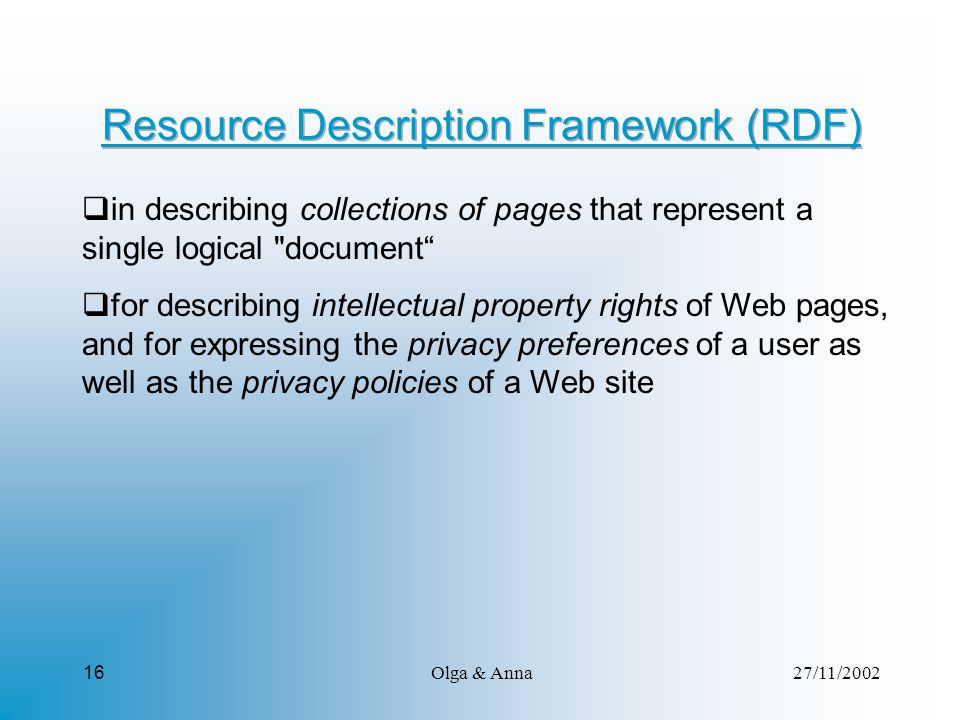 Resource Description Framework (RDF)

❑in describing collections of pages that represent a single logical "document“

❑for describing intellectual property rights of Web pages, and for expressing the privacy preferences of a user as well as the privacy policies of a Web site

16

Olga & Anna

27/11/2002